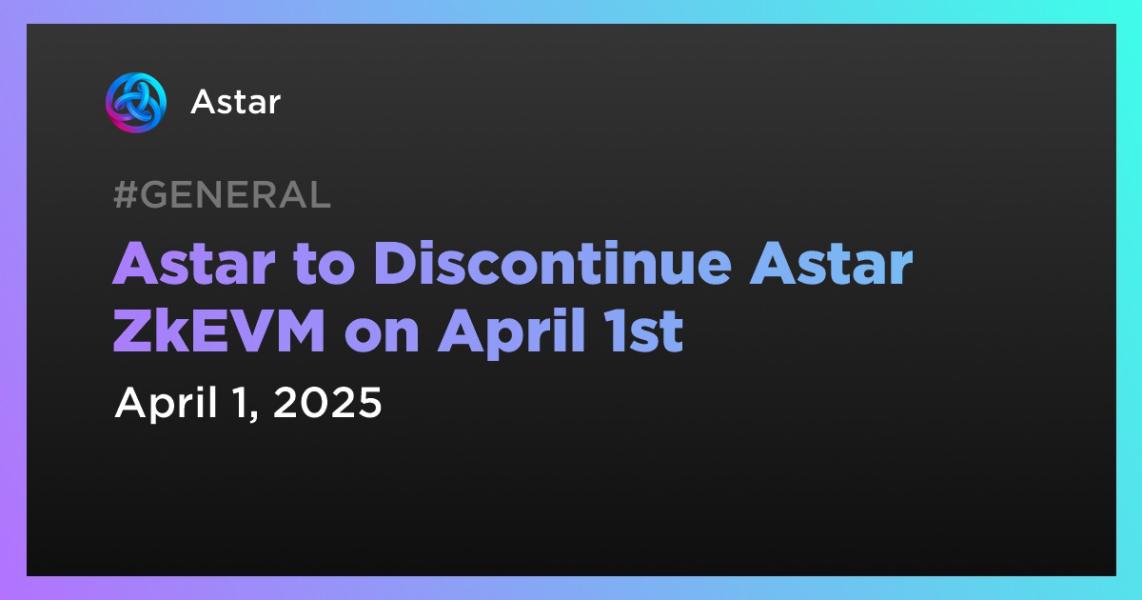 Astar

#GENERAL

Astar to Discontinue Astar ZkEVM on April 1st

April 1, 2025